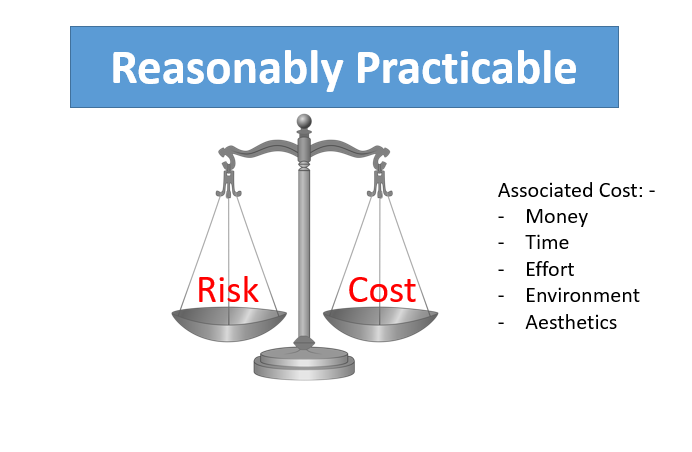 Reasonably Practicable

Risk

Cost

Associated Cost: -
- Money
- Time
- Effort
- Environment
- Aesthetics